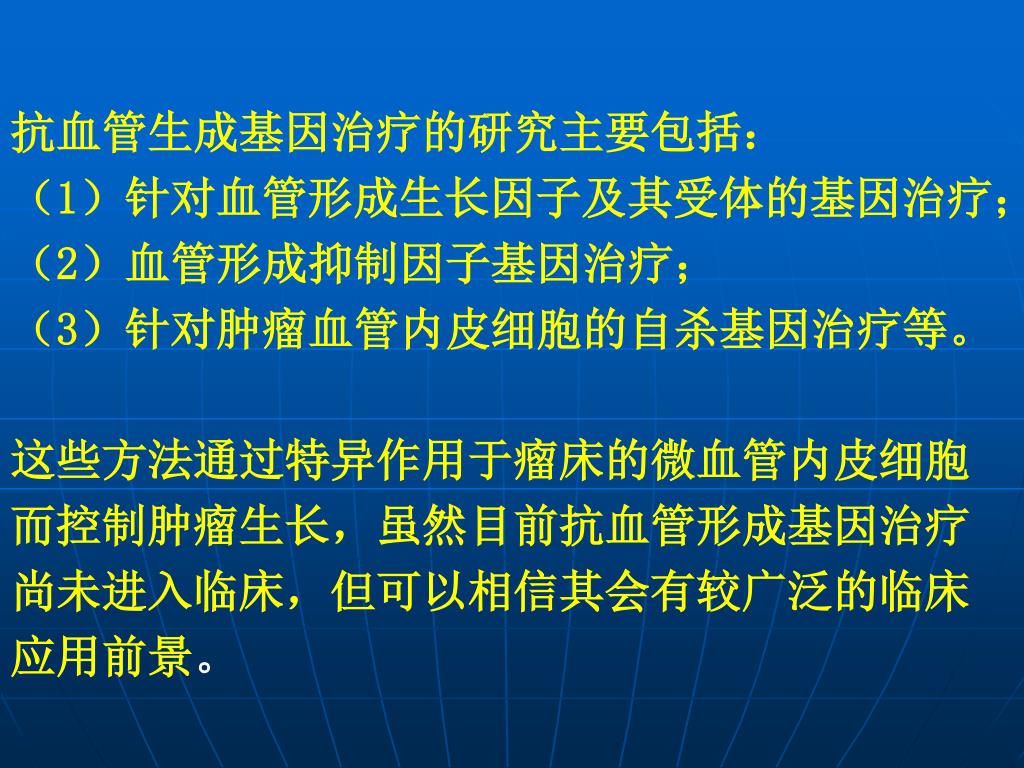 抗血管生成基因治疗的研究主要包括：
（1）针对血管形成生长因子及其受体的基因治疗；
（2）血管形成抑制因子基因治疗；
（3）针对肿瘤血管内皮细胞的自杀基因治疗等。

这些方法通过特异作用于瘤床的微血管内皮细胞而控制肿瘤生长，虽然目前抗血管形成基因治疗尚未进入临床，但可以相信其会有较广泛的临床应用前景。